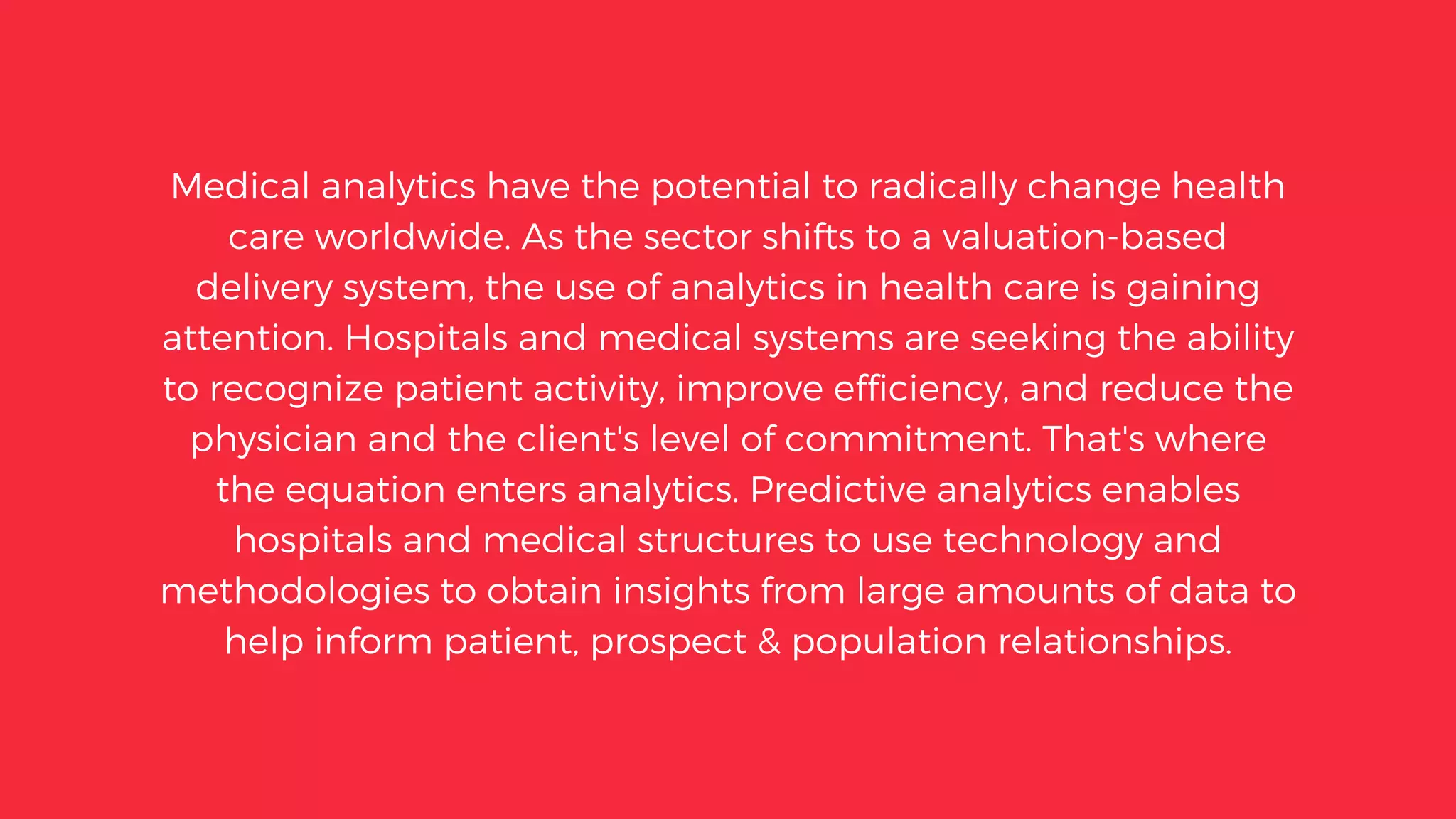 Medical analytics have the potential to radically change health care worldwide. As the sector shifts to a valuation-based delivery system, the use of analytics in health care is gaining attention. Hospitals and medical systems are seeking the ability to recognize patient activity, improve efficiency, and reduce the physician and the client's level of commitment. That's where the equation enters analytics. Predictive analytics enables hospitals and medical structures to use technology and methodologies to obtain insights from large amounts of data to help inform patient, prospect & population relationships.